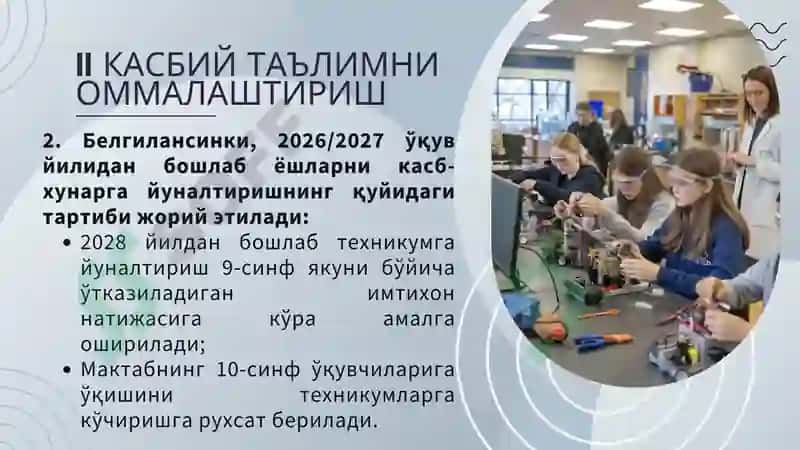 II КАСБИЙ ТАЪЛИМНИ ОММАЛАШТИРИШ

2. Белгилансинки, 2026/2027 ўқув йилидан бошлаб ёшларни касб-хунарга йуналтиришнинг қуйидаги тартиби жорий этилади:

• 2028 йилдан бошлаб техникумга йуналтириш 9-синф якуни бўйича ўтказиладиган имтихон натижасига кўра амалга оширилади;

• Мактабнинг 10-синф ўқувчиларига ўқишини техникумларга кўчиришга рухсат берилади.